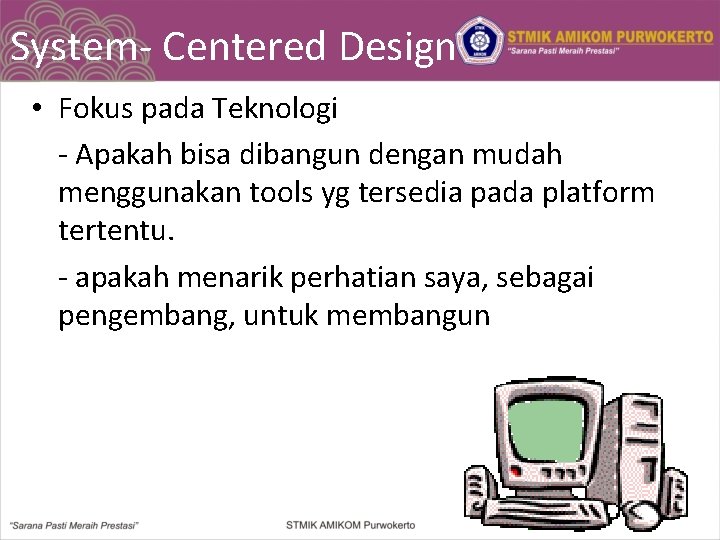 System- Centered Design

STMIK AMIKOM PURWOKERTO
"Sarana Pasti Meraih Prestasi"

• Fokus pada Teknologi

- Apakah bisa dibangun dengan mudah menggunakan tools yg tersedia pada platform tertentu.

- apakah menarik perhatian saya, sebagai pengembang, untuk membangun

"Sarana Pasti Meraih Prestasi"

STMIK AMIKOM Purwokerto